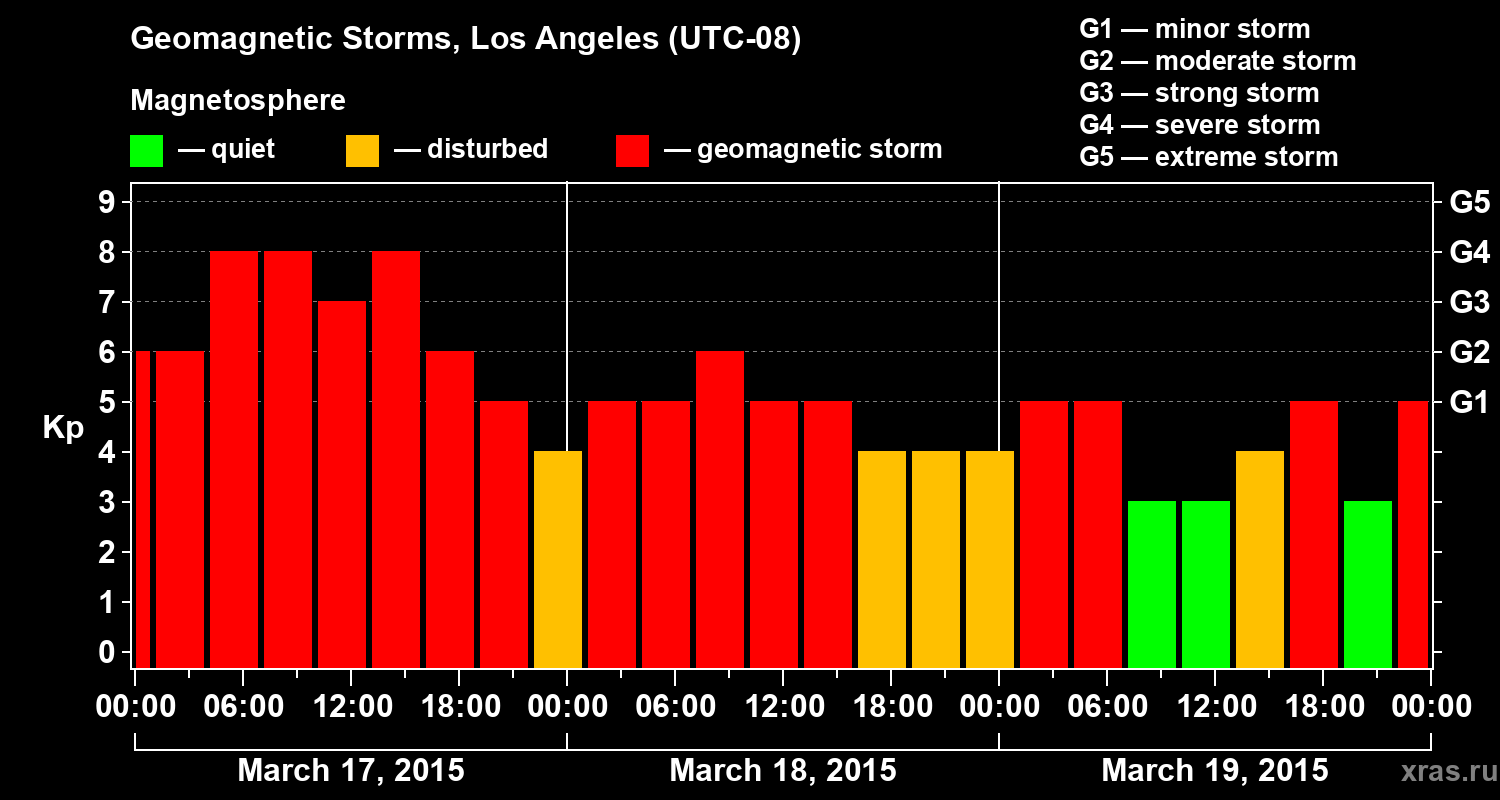 Geomagnetic Storms, Los Angeles (UTC-08)

Magnetosphere

— quiet — disturbed — geomagnetic storm

G1 — minor storm
G2 — moderate storm
G3 — strong storm
G4 — severe storm
G5 — extreme storm

Kp

9
8
7
6
5
4
3
2
1
0

G5
G4
G3
G2
G1

00:00 06:00 12:00 18:00 00:00 06:00 12:00 18:00 00:00 06:00 12:00 18:00 00:00

March 17, 2015
March 18, 2015
March 19, 2015

xras.ru